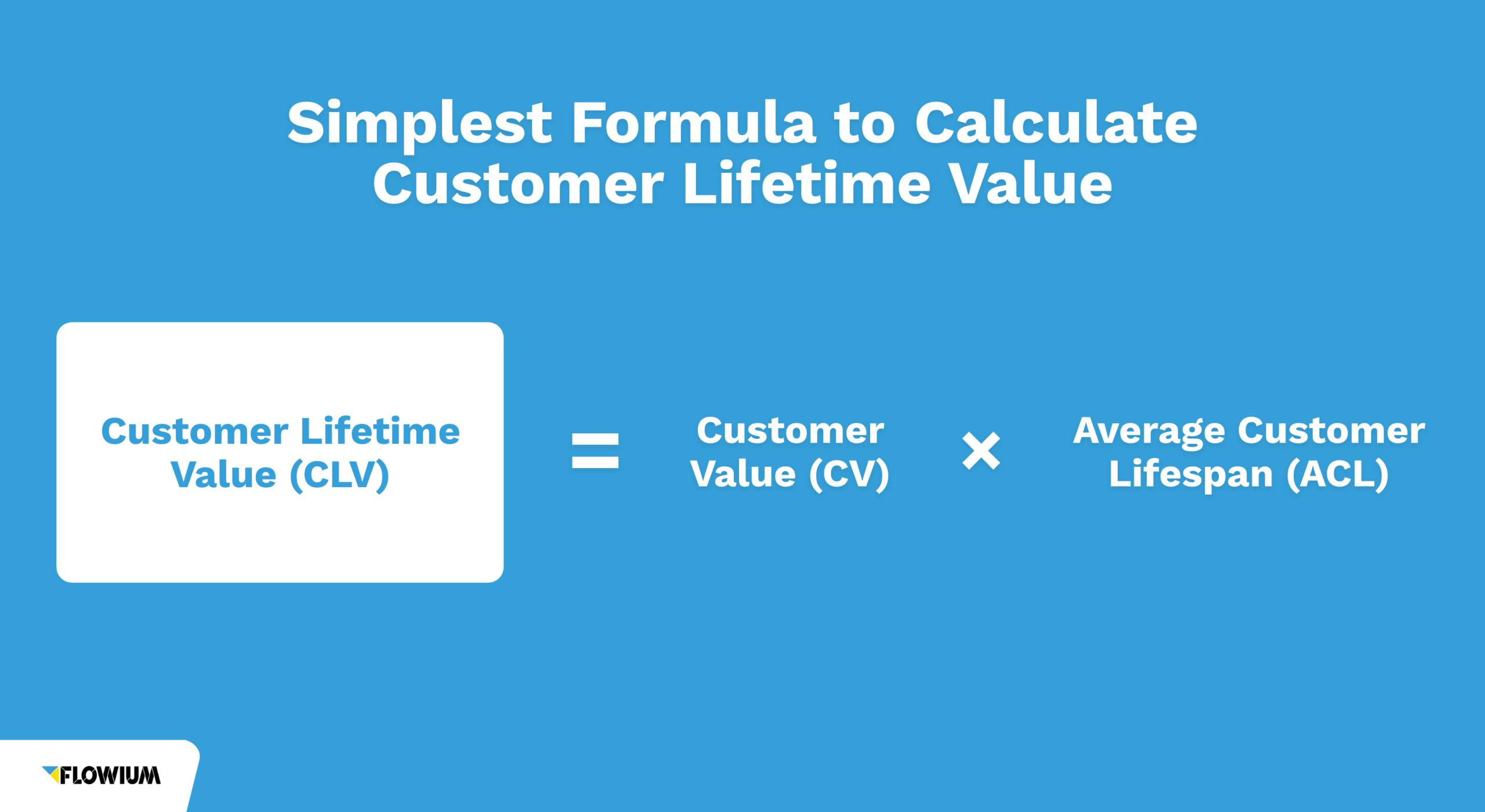 Simplest Formula to Calculate Customer Lifetime Value

Customer Lifetime Value (CLV) = Customer Value (CV) × Average Customer Lifespan (ACL)

FLOWIUM